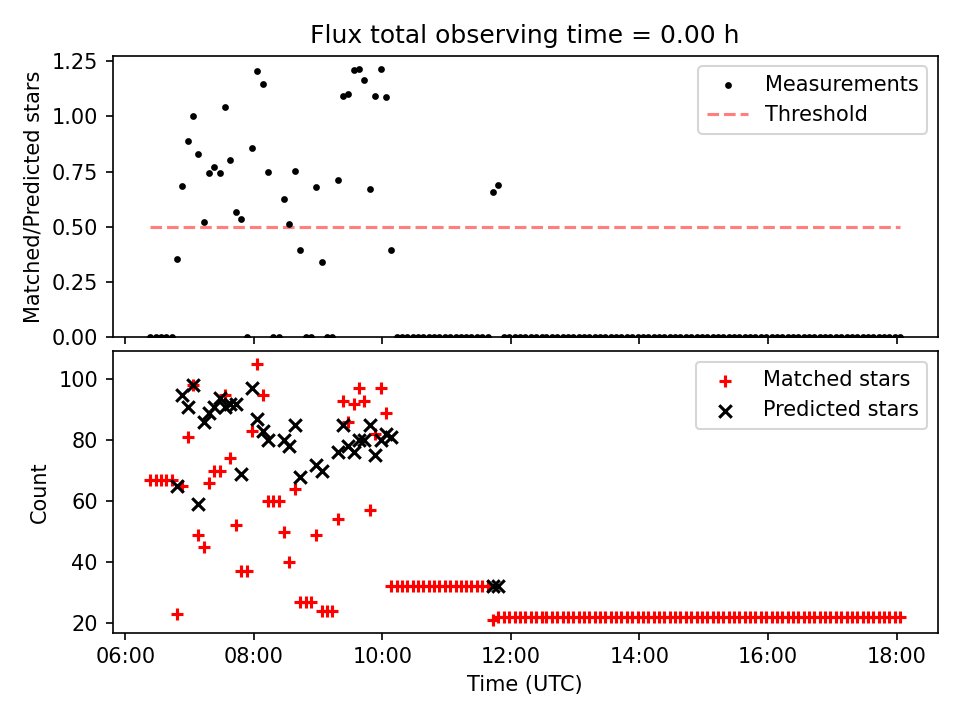 Flux total observing time = 0.00 h

Matched/Predicted stars

1.25
1.00
0.75
0.50
0.25
0.00

Measurements
Threshold

Count

100
80
60
40
20

Matched stars
Predicted stars

06:00 08:00 10:00 12:00 14:00 16:00 18:00

Time (UTC)